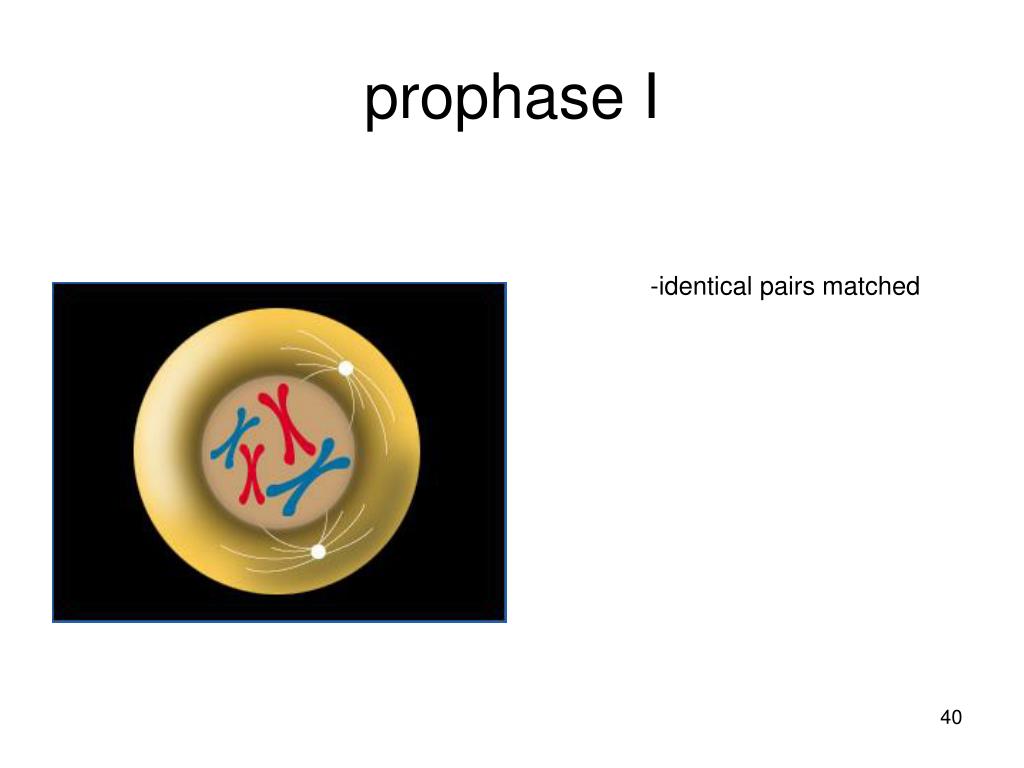 prophase I

-identical pairs matched

40